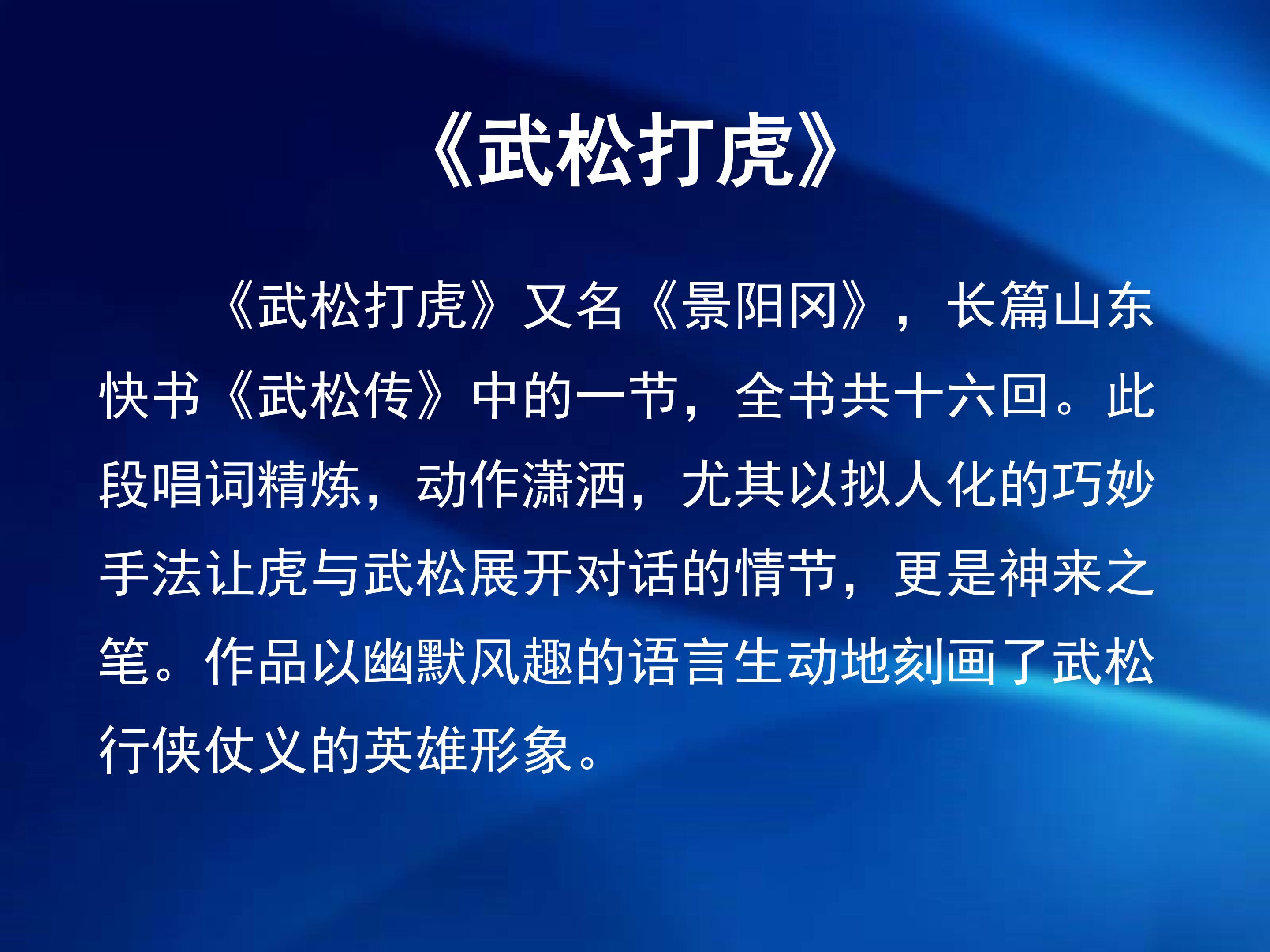 《武松打虎》

《武松打虎》又名《景阳冈》，长篇山东快书《武松传》中的一节，全书共十六回。此段唱词精炼，动作潇洒，尤其以拟人化的巧妙手法让虎与武松展开对话的情节，更是神来之笔。作品以幽默风趣的语言生动地刻画了武松行侠仗义的英雄形象。